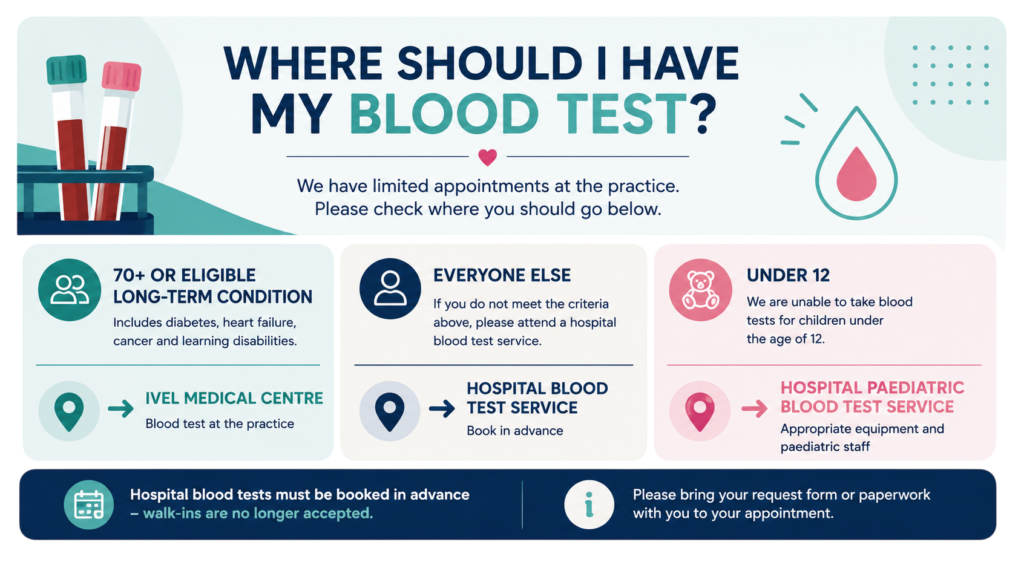 WHERE SHOULD I HAVE MY BLOOD TEST?

We have limited appointments at the practice. Please check where you should go below.

70+ OR ELIGIBLE LONG-TERM CONDITION

Includes diabetes, heart failure, cancer and learning disabilities.

IVEL MEDICAL CENTRE

Blood test at the practice

EVERYONE ELSE

If you do not meet the criteria above, please attend a hospital blood test service.

HOSPITAL BLOOD TEST SERVICE

Book in advance

UNDER 12

We are unable to take blood tests for children under the age of 12.

HOSPITAL PAEDIATRIC BLOOD TEST SERVICE

Appropriate equipment and paediatric staff

Hospital blood tests must be booked in advance – walk-ins are no longer accepted.

Please bring your request form or paperwork with you to your appointment.